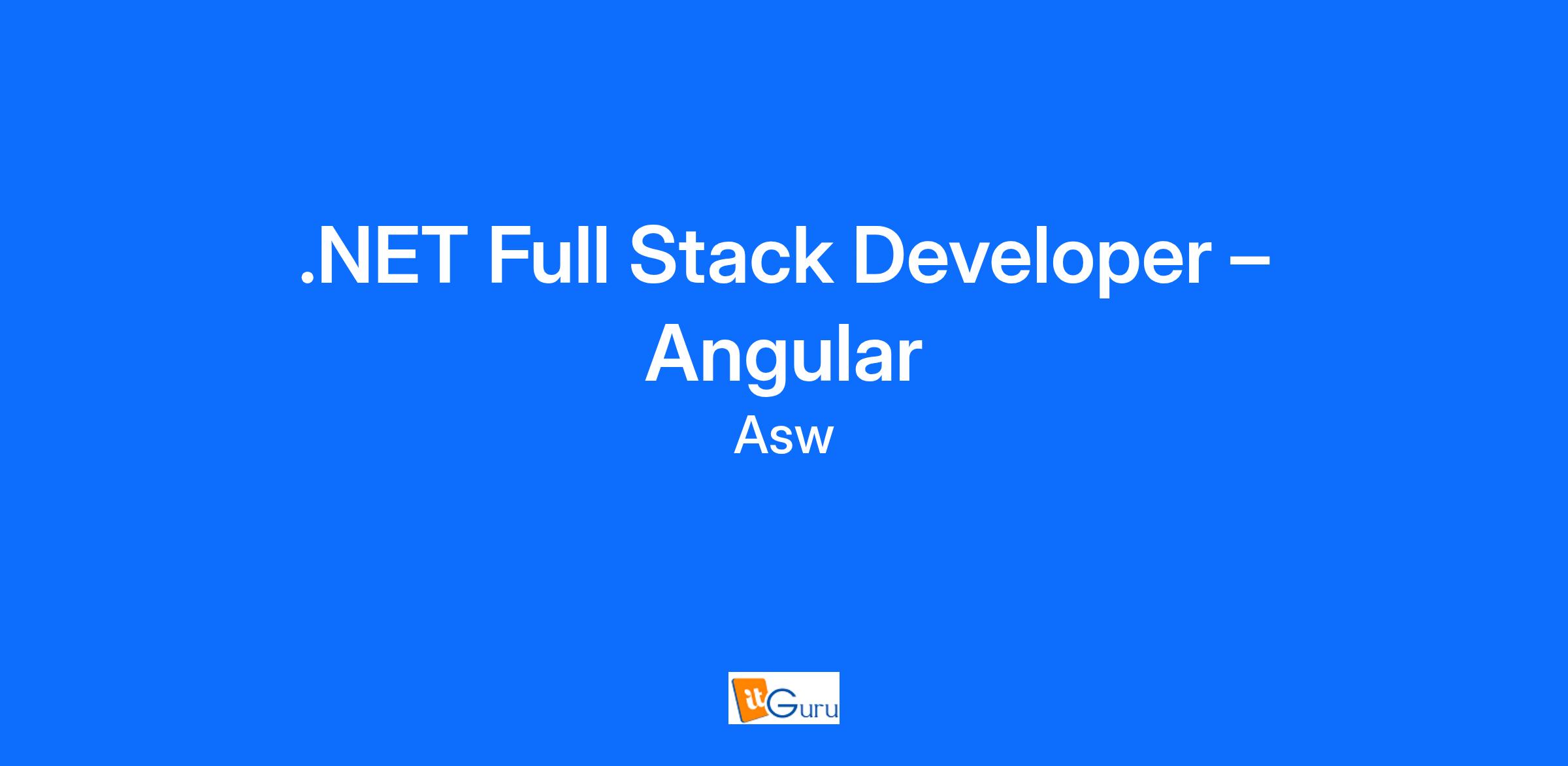 .NET Full Stack Developer – Angular

Asw

itGuru